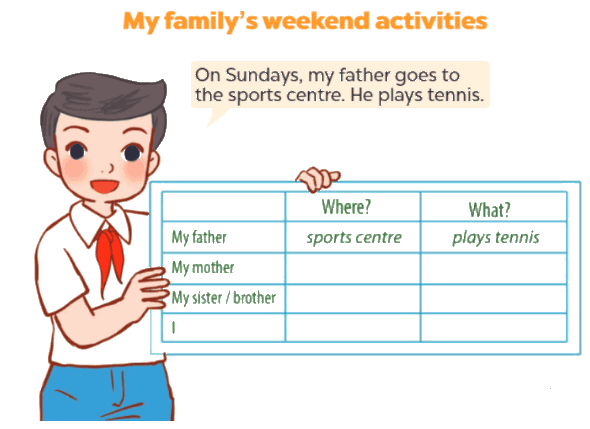 My family's weekend activities

On Sundays, my father goes to the sports centre. He plays tennis.

| | Where? | What? |
|---|---|---|
| My father | sports centre | plays tennis |
| My mother | | |
| My sister / brother | | |
| I | | |